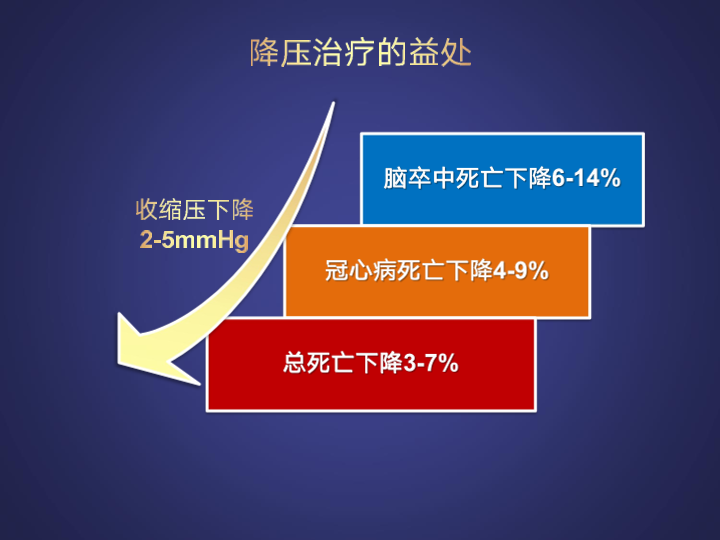 降压治疗的益处

收缩压下降
2-5mmHg

脑卒中死亡下降6-14%

冠心病死亡下降4-9%

总死亡下降3-7%